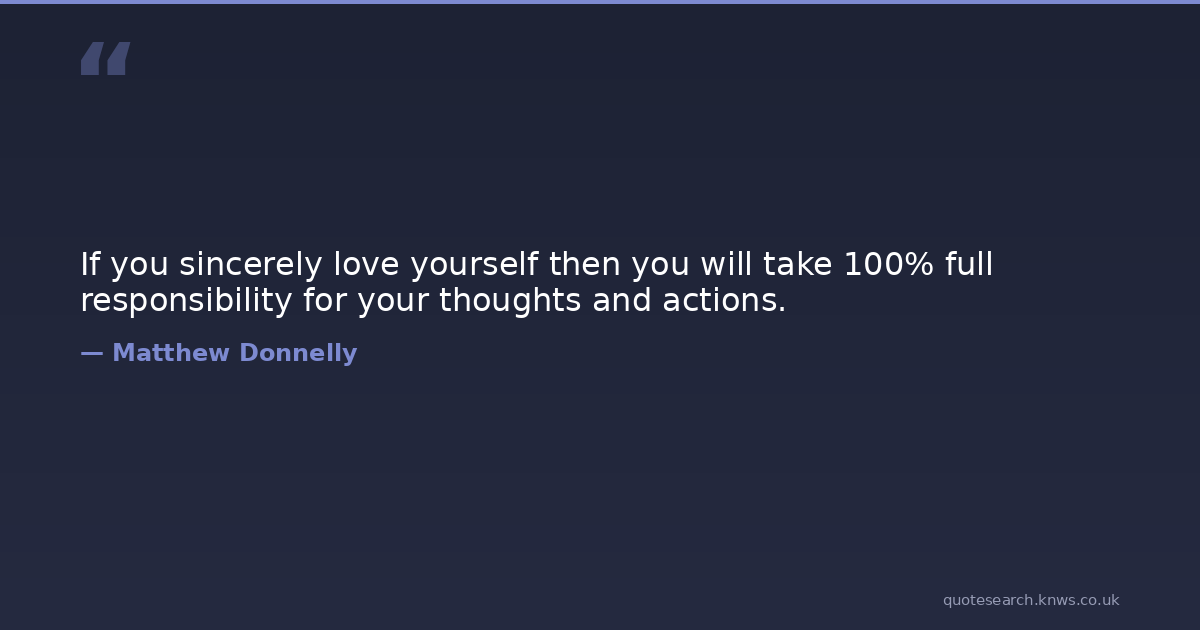 “

If you sincerely love yourself then you will take 100% full responsibility for your thoughts and actions.

— Matthew Donnelly

quotesearch.knws.co.uk